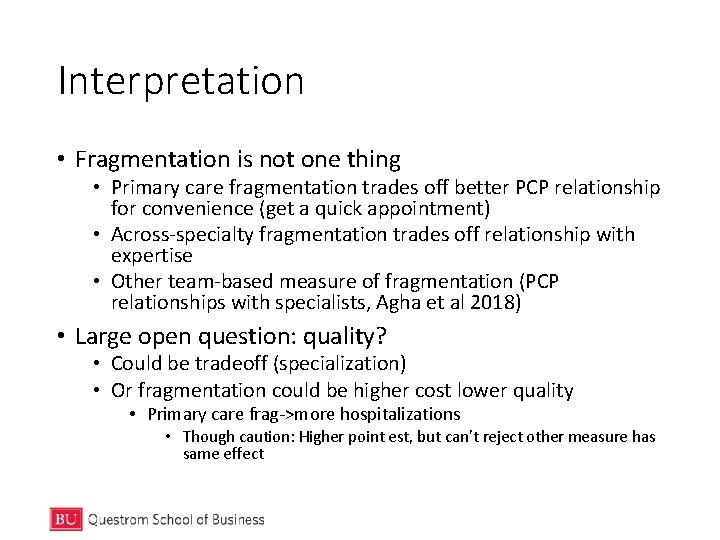 Interpretation

• Fragmentation is not one thing
  • Primary care fragmentation trades off better PCP relationship for convenience (get a quick appointment)
  • Across-specialty fragmentation trades off relationship with expertise
  • Other team-based measure of fragmentation (PCP relationships with specialists, Agha et al 2018)
• Large open question: quality?
  • Could be tradeoff (specialization)
  • Or fragmentation could be higher cost lower quality
    • Primary care frag->more hospitalizations
      • Though caution: Higher point est, but can't reject other measure has same effect

BU Questrom School of Business